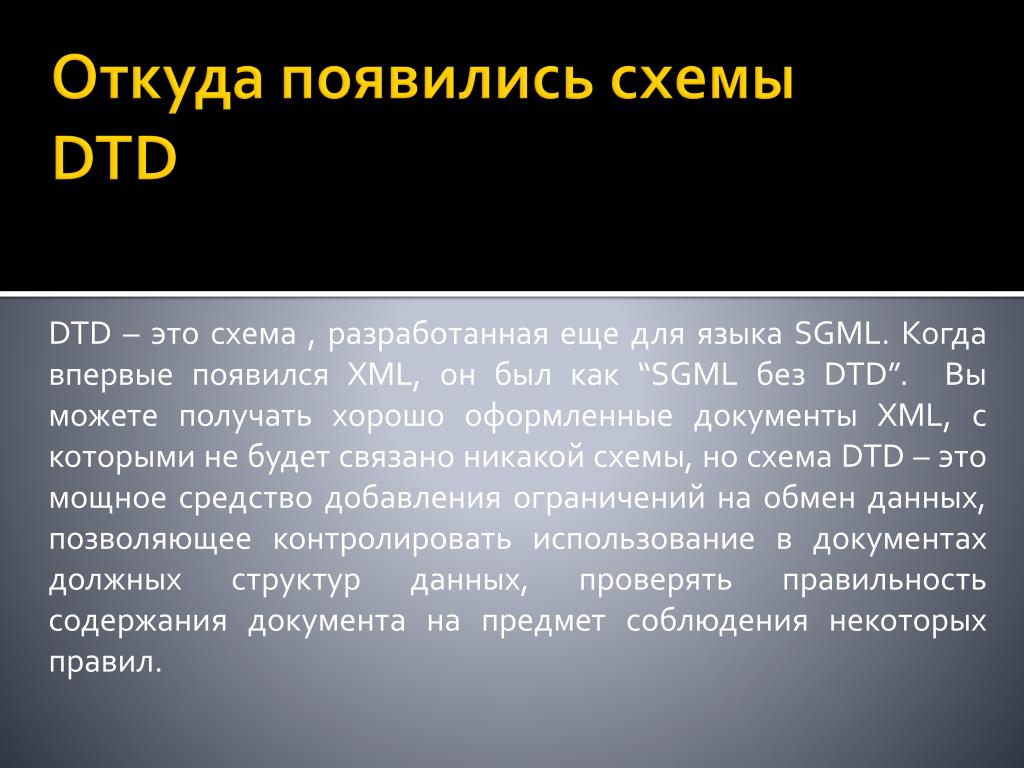 Откуда появились схемы DTD

DTD – это схема , разработанная еще для языка SGML. Когда впервые появился XML, он был как “SGML без DTD”. Вы можете получать хорошо оформленные документы XML, с которыми не будет связано никакой схемы, но схема DTD – это мощное средство добавления ограничений на обмен данных, позволяющее контролировать использование в документах должных структур данных, проверять правильность содержания документа на предмет соблюдения некоторых правил.